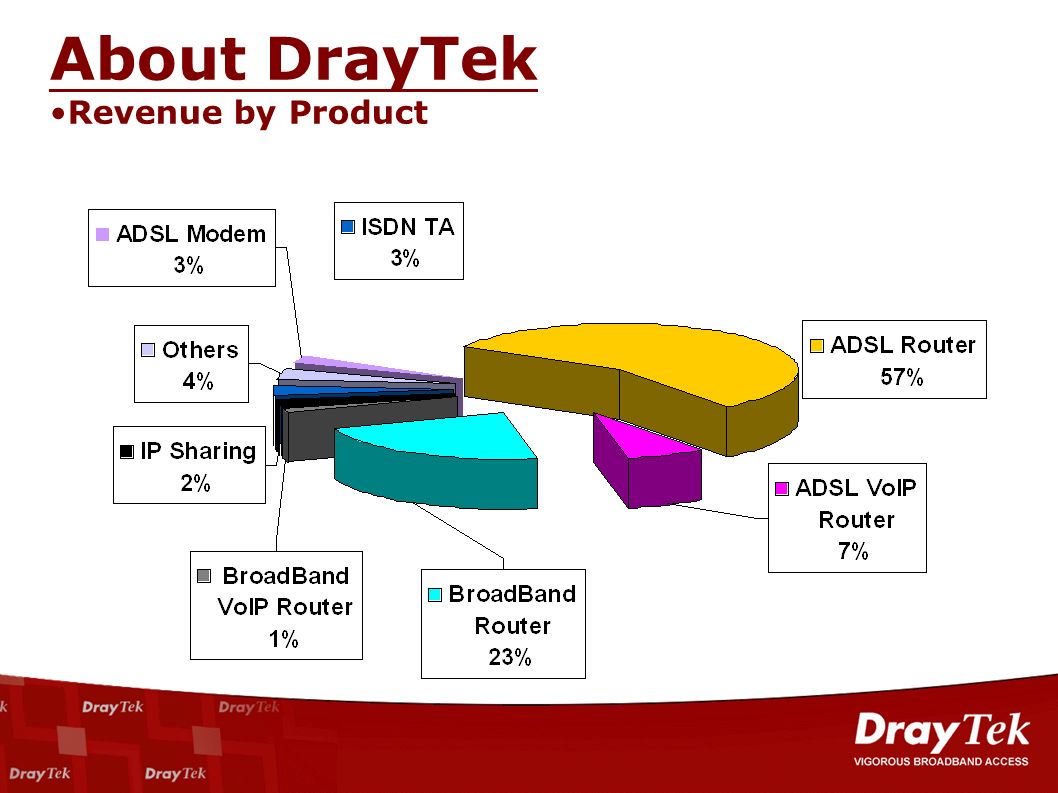 About DrayTek
•Revenue by Product

ADSL Modem 3%

ISDN TA 3%

Others 4%

ADSL Router 57%

IP Sharing 2%

ADSL VoIP Router 7%

BroadBand VoIP Router 1%

BroadBand Router 23%

DrayTek DrayTek DrayTek DrayTek

DrayTek
VIGOROUS BROADBAND ACCESS